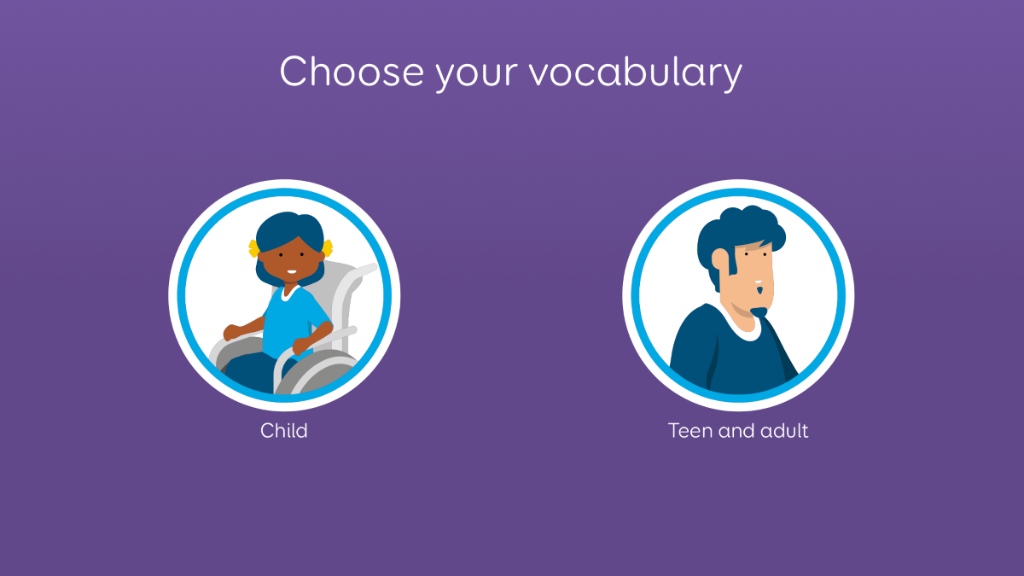 Choose your vocabulary

Child

Teen and adult